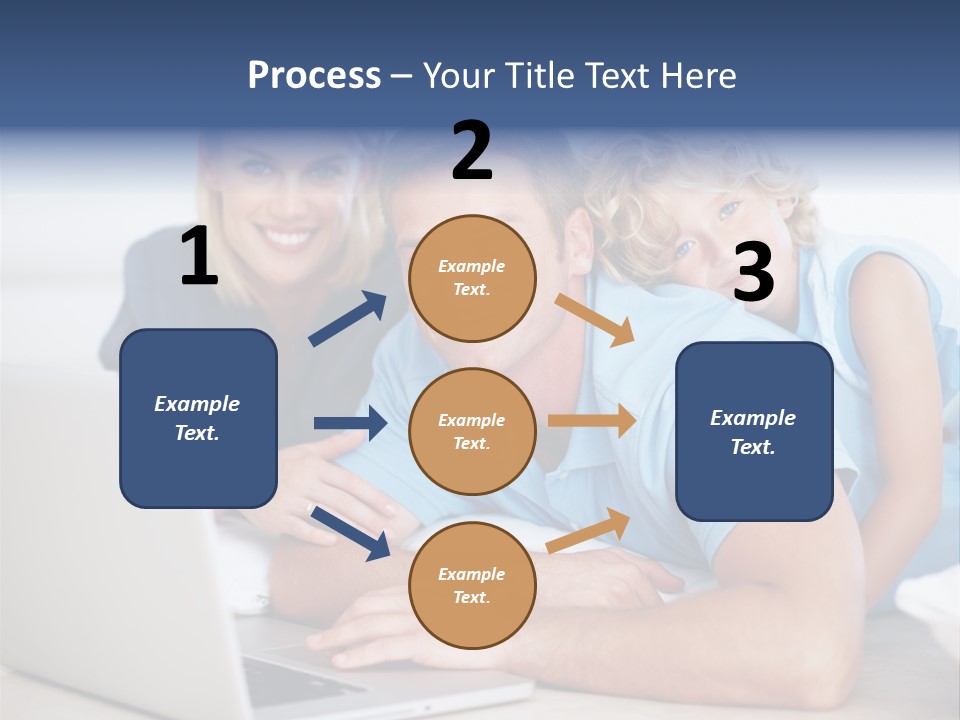 Process – Your Title Text Here

1

Example Text.

2

Example Text.

Example Text.

Example Text.

3

Example Text.